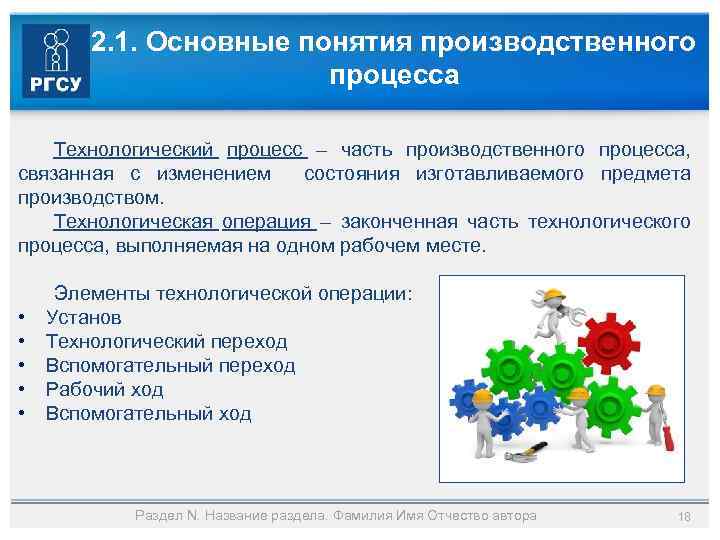 РГСУ

2.1. Основные понятия производственного процесса

Технологический процесс – часть производственного процесса, связанная с изменением состояния изготавливаемого предмета производством.

Технологическая операция – законченная часть технологического процесса, выполняемая на одном рабочем месте.

Элементы технологической операции:
• Установ
• Технологический переход
• Вспомогательный переход
• Рабочий ход
• Вспомогательный ход

Раздел N. Название раздела. Фамилия Имя Отчество автора 18